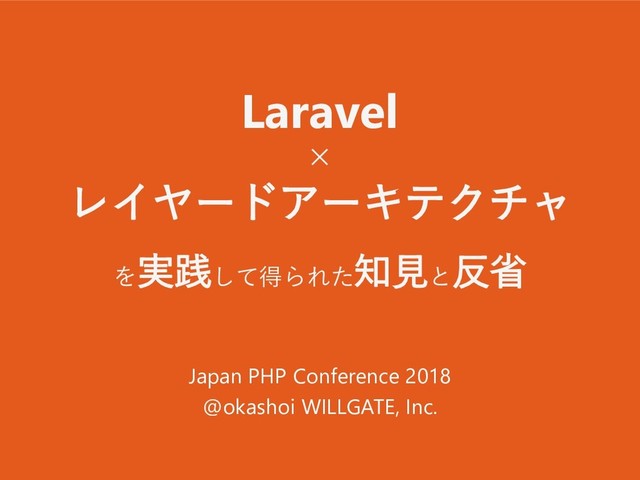 Laravel
×
レイヤードアーキテクチャ

を実践して得られた知見と反省

Japan PHP Conference 2018
@okashoi WILLGATE, Inc.